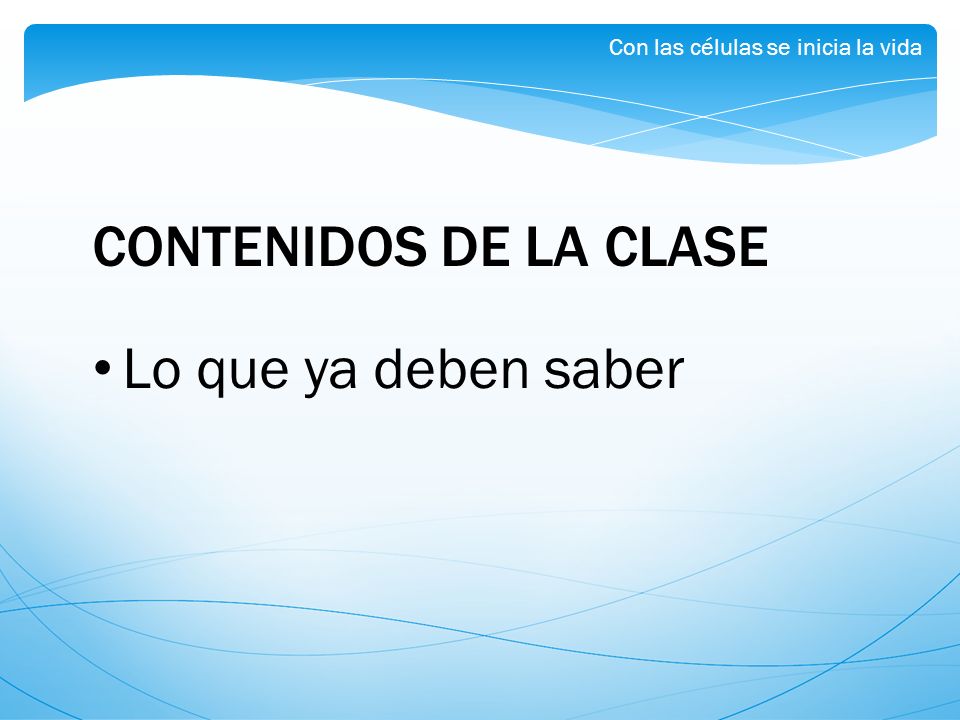 Con las células se inicia la vida

CONTENIDOS DE LA CLASE

• Lo que ya deben saber